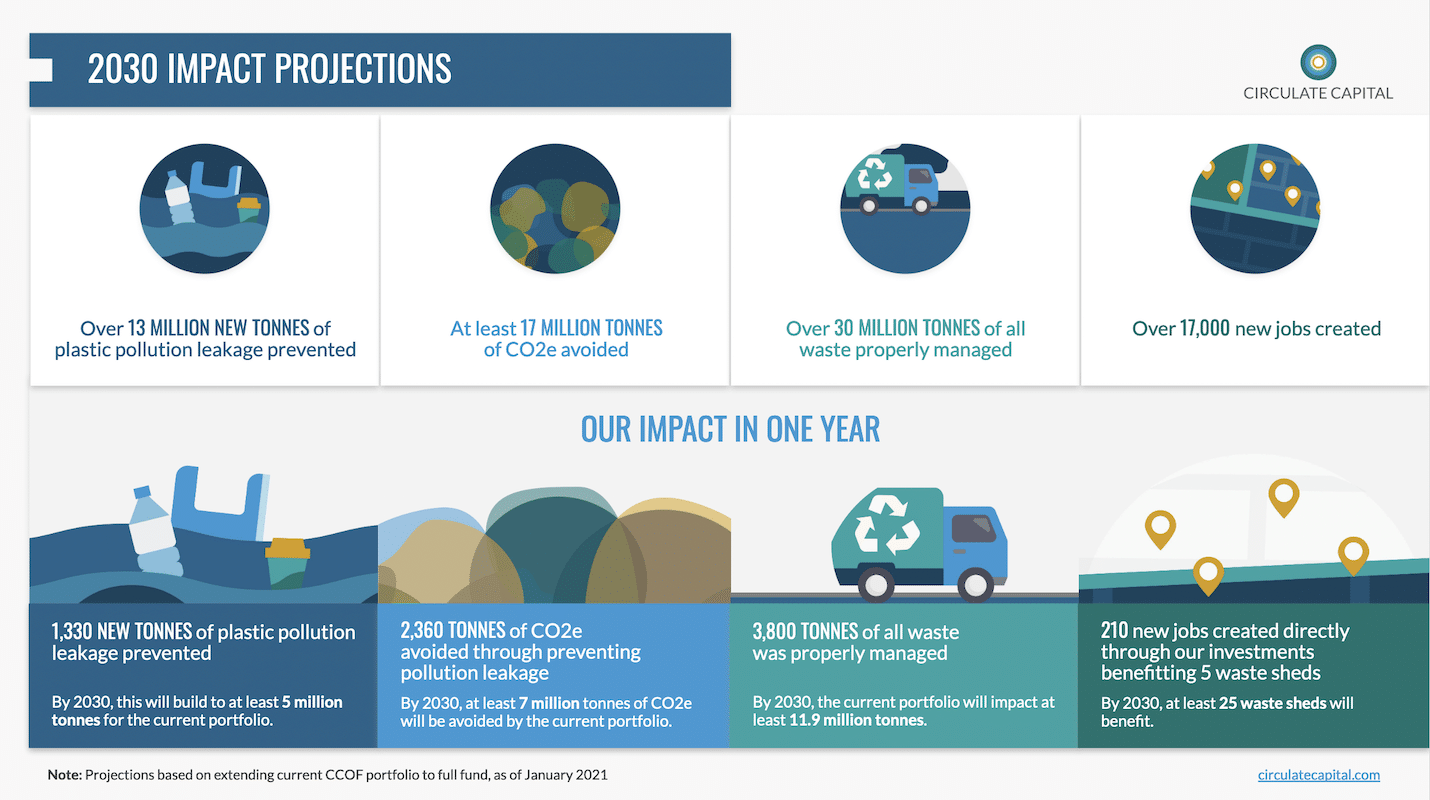 2030 IMPACT PROJECTIONS

CIRCULATE CAPITAL

Over 13 MILLION NEW TONNES of plastic pollution leakage prevented

At least 17 MILLION TONNES of CO2e avoided

Over 30 MILLION TONNES of all waste properly managed

Over 17,000 new jobs created

OUR IMPACT IN ONE YEAR

1,330 NEW TONNES of plastic pollution leakage prevented

By 2030, this will build to at least 5 million tonnes for the current portfolio.

2,360 TONNES of CO2e avoided through preventing pollution leakage

By 2030, at least 7 million tonnes of CO2e will be avoided by the current portfolio.

3,800 TONNES of all waste was properly managed

By 2030, the current portfolio will impact at least 11.9 million tonnes.

210 new jobs created directly through our investments benefitting 5 waste sheds

By 2030, at least 25 waste sheds will benefit.

Note: Projections based on extending current CCOF portfolio to full fund, as of January 2021

circulatecapital.com